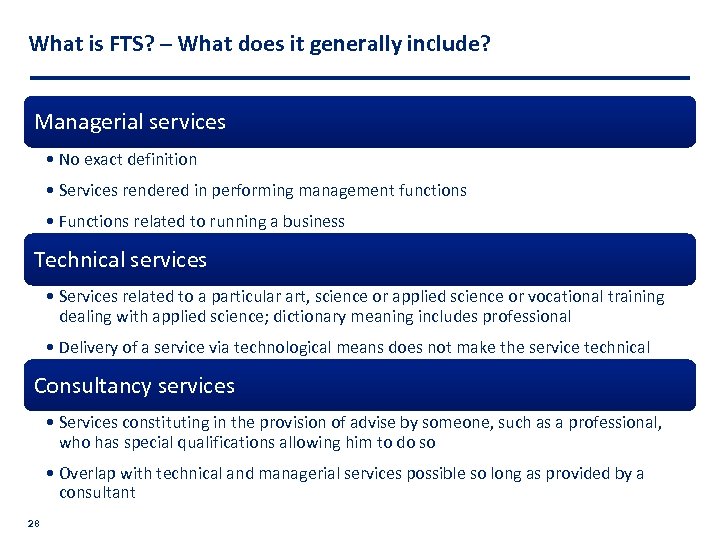 What is FTS? – What does it generally include?

Managerial services

• No exact definition

• Services rendered in performing management functions

• Functions related to running a business

Technical services

• Services related to a particular art, science or applied science or vocational training dealing with applied science; dictionary meaning includes professional

• Delivery of a service via technological means does not make the service technical

Consultancy services

• Services constituting in the provision of advise by someone, such as a professional, who has special qualifications allowing him to do so

• Overlap with technical and managerial services possible so long as provided by a consultant

28